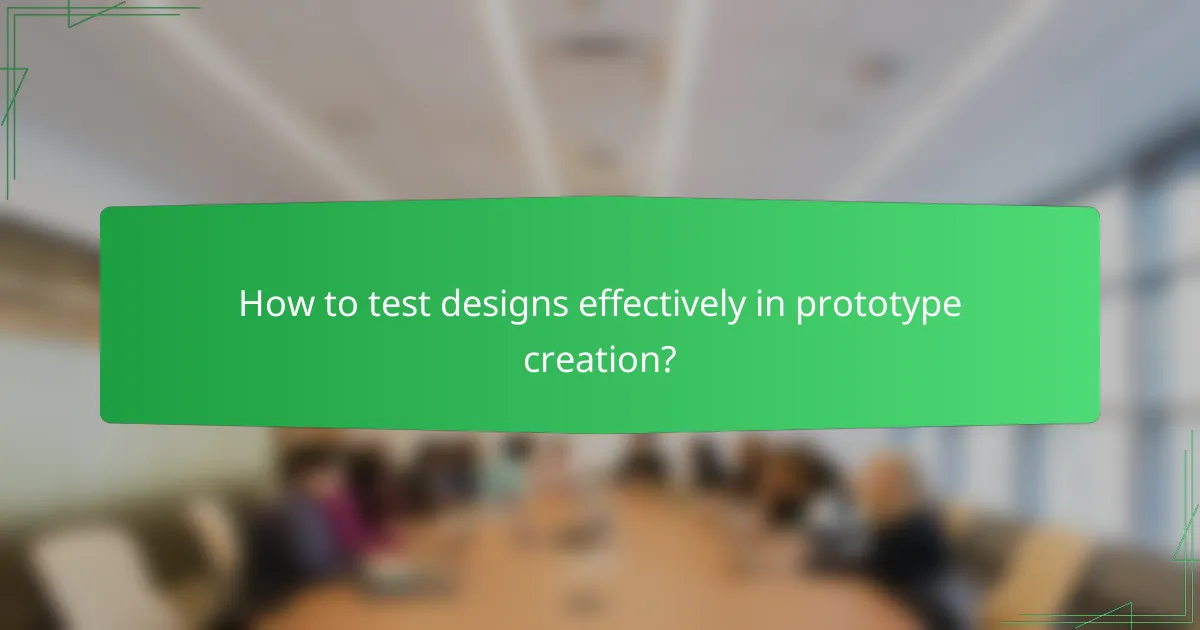 How to test designs effectively in prototype creation?